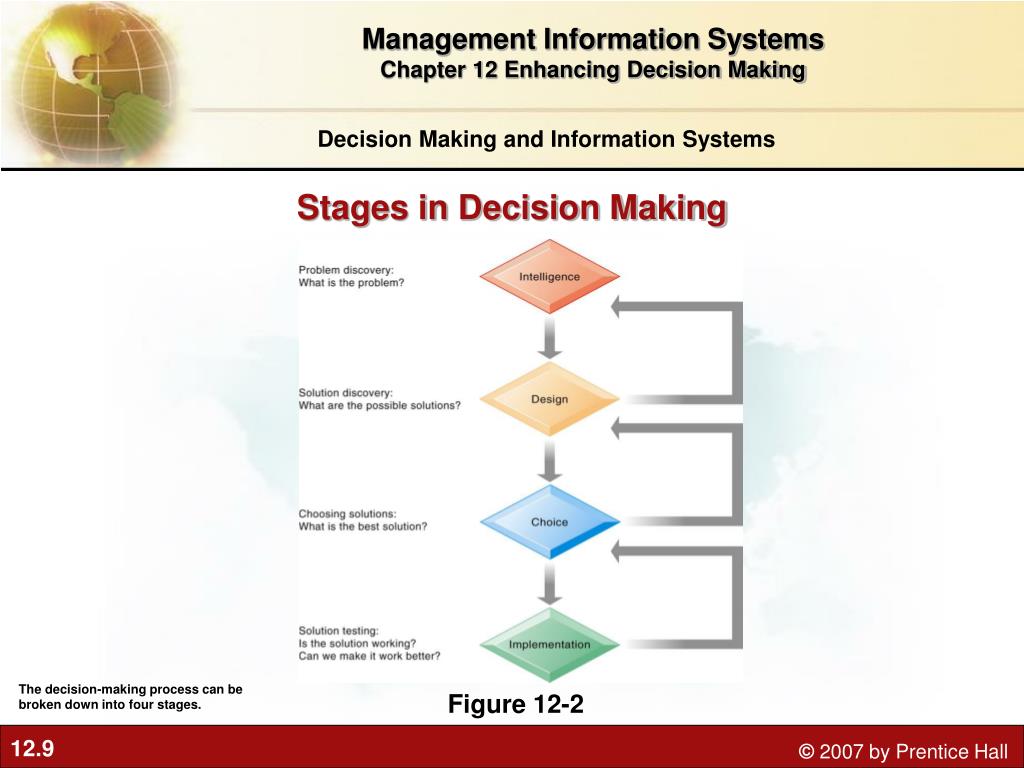 Management Information Systems
Chapter 12 Enhancing Decision Making

Decision Making and Information Systems

Stages in Decision Making

Problem discovery:
What is the problem?

Intelligence

Solution discovery:
What are the possible solutions?

Design

Choosing solutions:
What is the best solution?

Choice

Solution testing:
Is the solution working?
Can we make it work better?

Implementation

The decision-making process can be broken down into four stages.

Figure 12-2

12.9

© 2007 by Prentice Hall